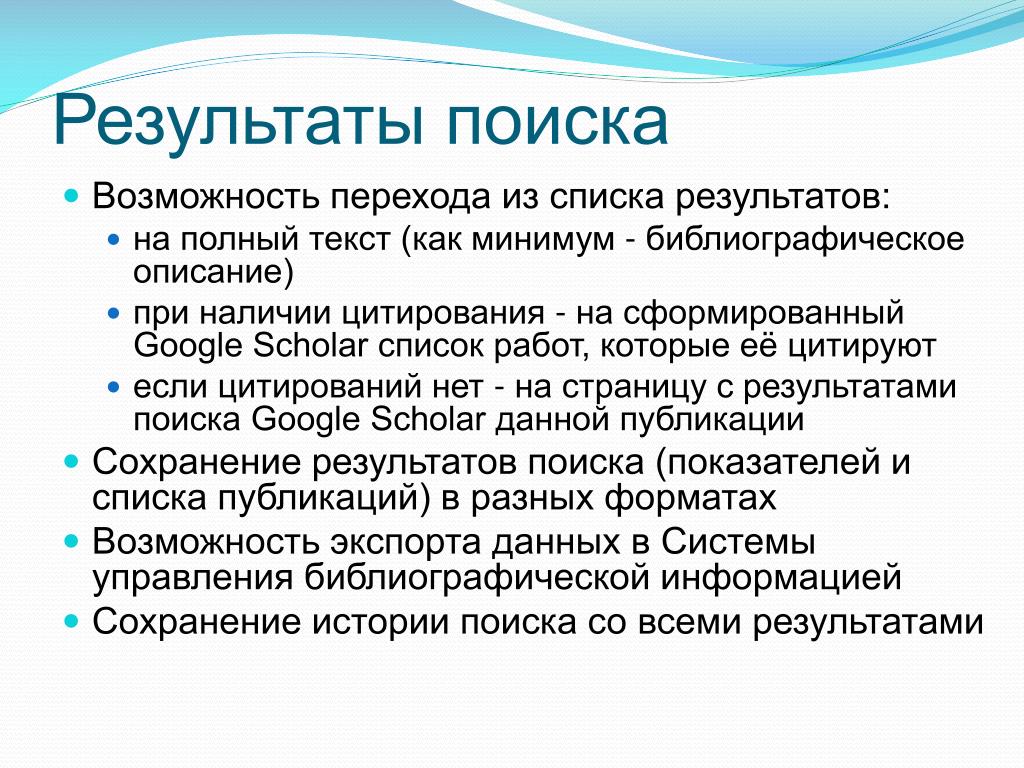 Результаты поиска

Возможность перехода из списка результатов:

на полный текст (как минимум - библиографическое описание)

при наличии цитирования - на сформированный Google Scholar список работ, которые её цитируют

если цитирований нет - на страницу с результатами поиска Google Scholar данной публикации

Сохранение результатов поиска (показателей и списка публикаций) в разных форматах

Возможность экспорта данных в Системы управления библиографической информацией

Сохранение истории поиска со всеми результатами